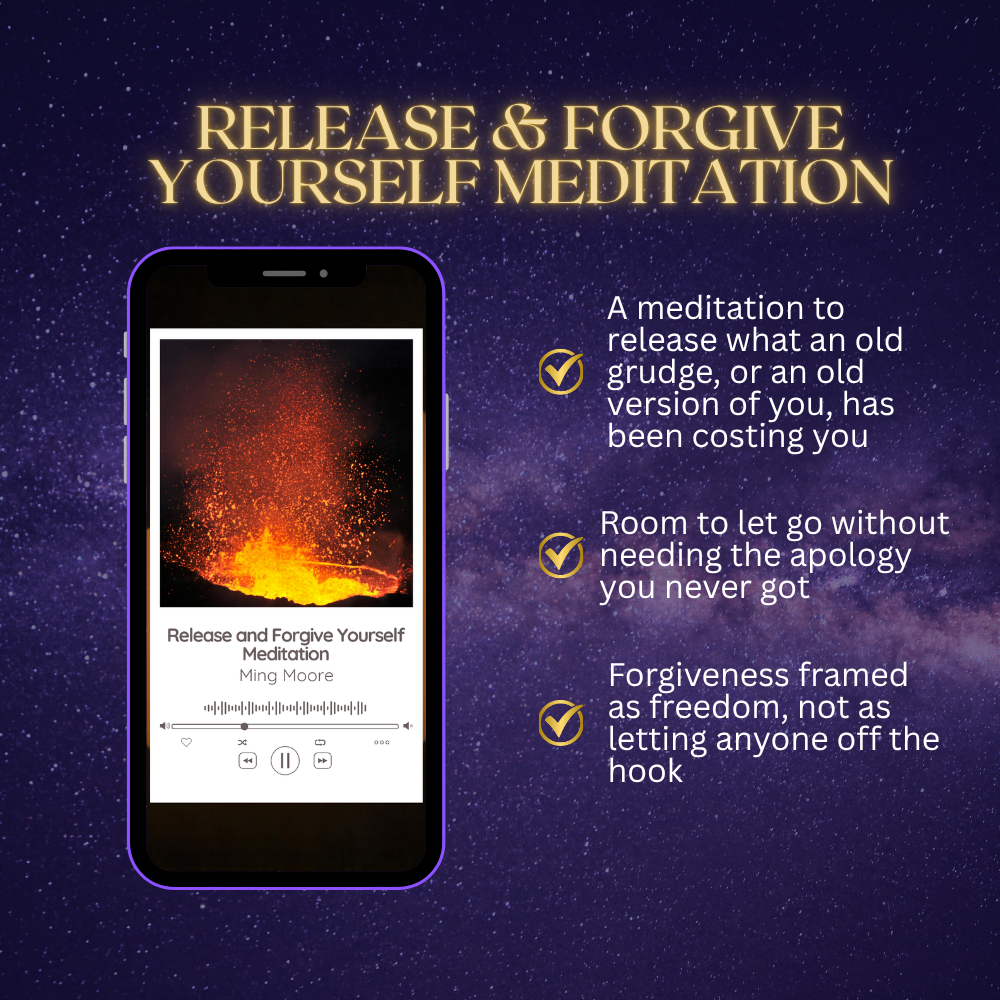 RELEASE & FORGIVE YOURSELF MEDITATION

Release and Forgive Yourself Meditation
Ming Moore

A meditation to release what an old grudge, or an old version of you, has been costing you

Room to let go without needing the apology you never got

Forgiveness framed as freedom, not as letting anyone off the hook